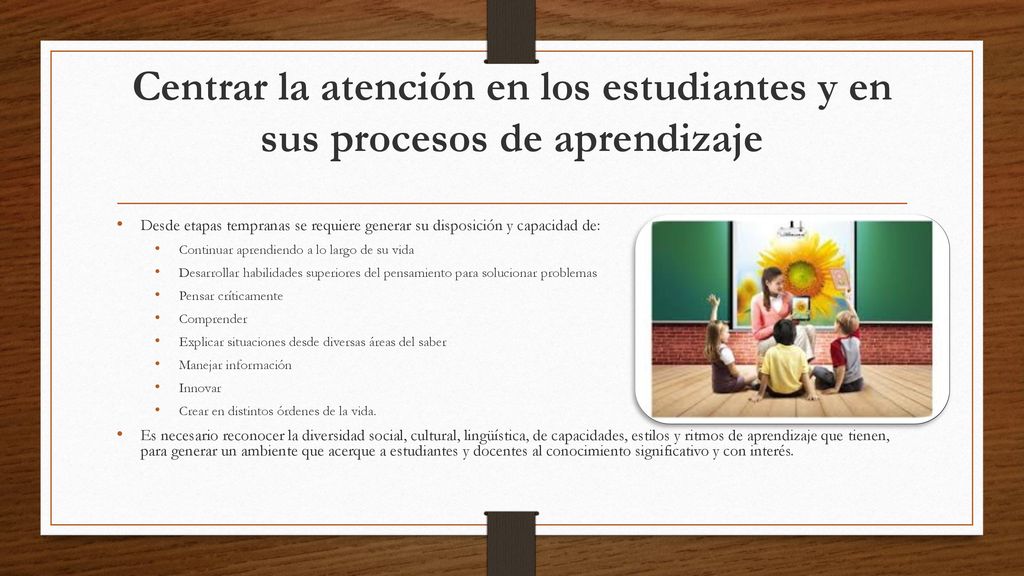 Centrar la atención en los estudiantes y en sus procesos de aprendizaje

• Desde etapas tempranas se requiere generar su disposición y capacidad de:
  • Continuar aprendiendo a lo largo de su vida
  • Desarrollar habilidades superiores del pensamiento para solucionar problemas
  • Pensar críticamente
  • Comprender
  • Explicar situaciones desde diversas áreas del saber
  • Manejar información
  • Innovar
  • Crear en distintos órdenes de la vida.
• Es necesario reconocer la diversidad social, cultural, lingüística, de capacidades, estilos y ritmos de aprendizaje que tienen, para generar un ambiente que acerque a estudiantes y docentes al conocimiento significativo y con interés.